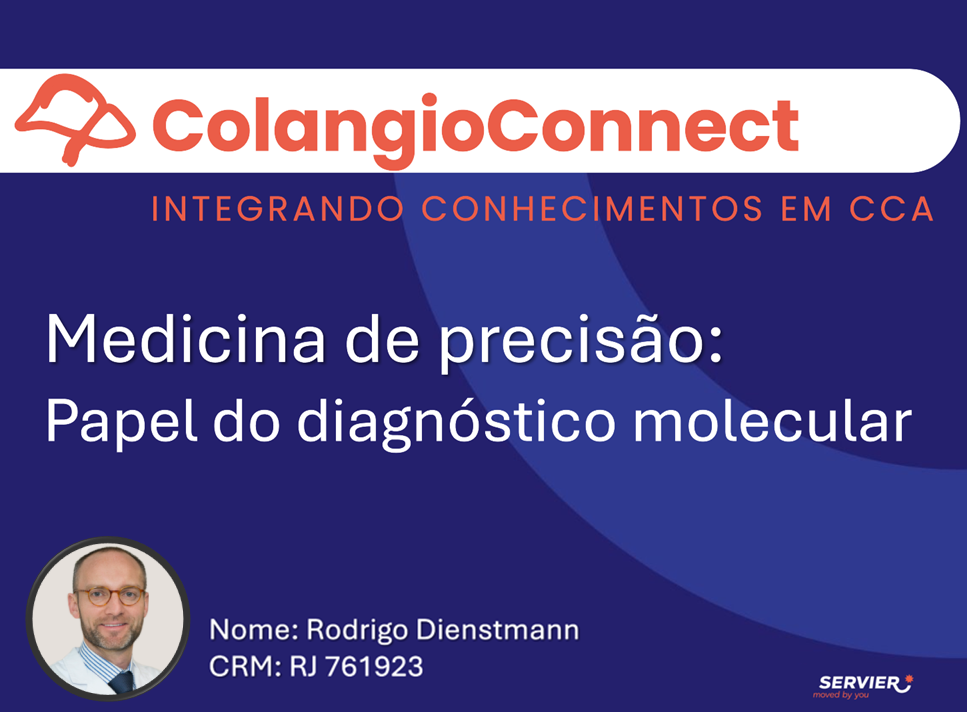 ColangioConnect

INTEGRANDO CONHECIMENTOS EM CCA

Medicina de precisão:
Papel do diagnóstico molecular

Nome: Rodrigo Dienstmann
CRM: RJ 761923

SERVIER
moved by you